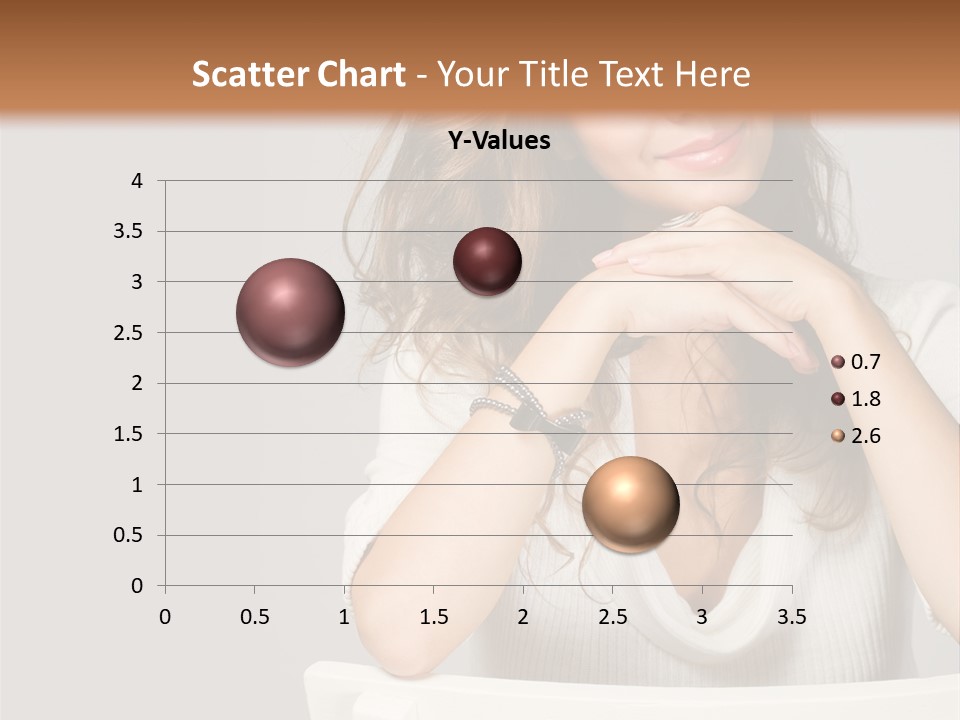 Scatter Chart - Your Title Text Here

Y-Values

4
3.5
3
2.5
2
1.5
1
0.5
0

0 0.5 1 1.5 2 2.5 3 3.5

0.7
1.8
2.6